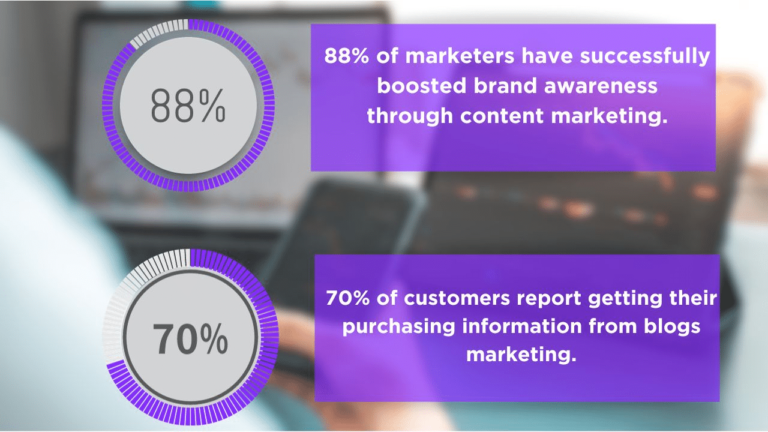 88%

88% of marketers have successfully boosted brand awareness through content marketing.

70%

70% of customers report getting their purchasing information from blogs marketing.